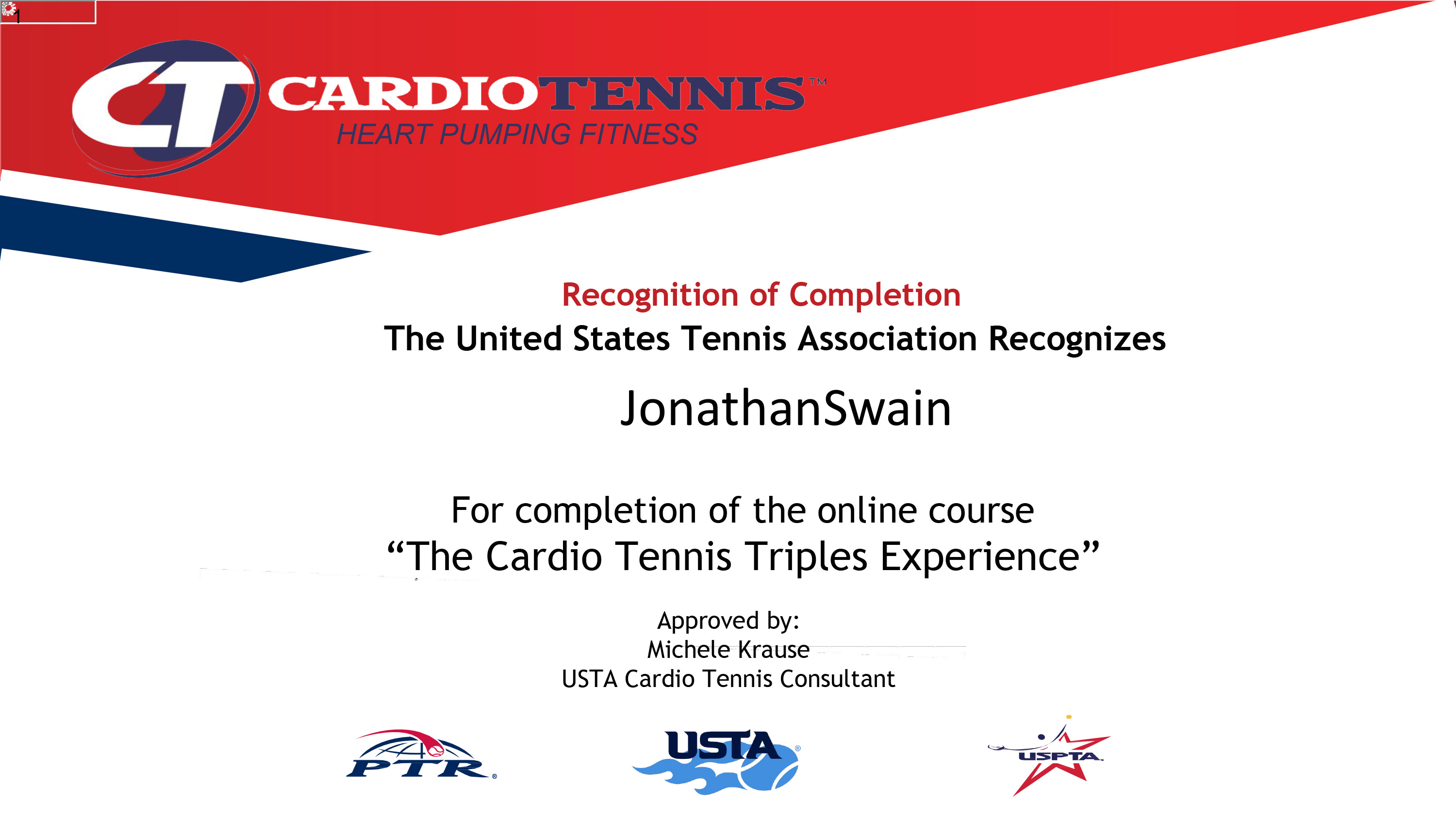 CT CARDIOTENNIS™
HEART PUMPING FITNESS

Recognition of Completion
The United States Tennis Association Recognizes

JonathanSwain

For completion of the online course
“The Cardio Tennis Triples Experience”

Approved by:
Michele Krause
USTA Cardio Tennis Consultant

PTR®

USTA®

USPTA